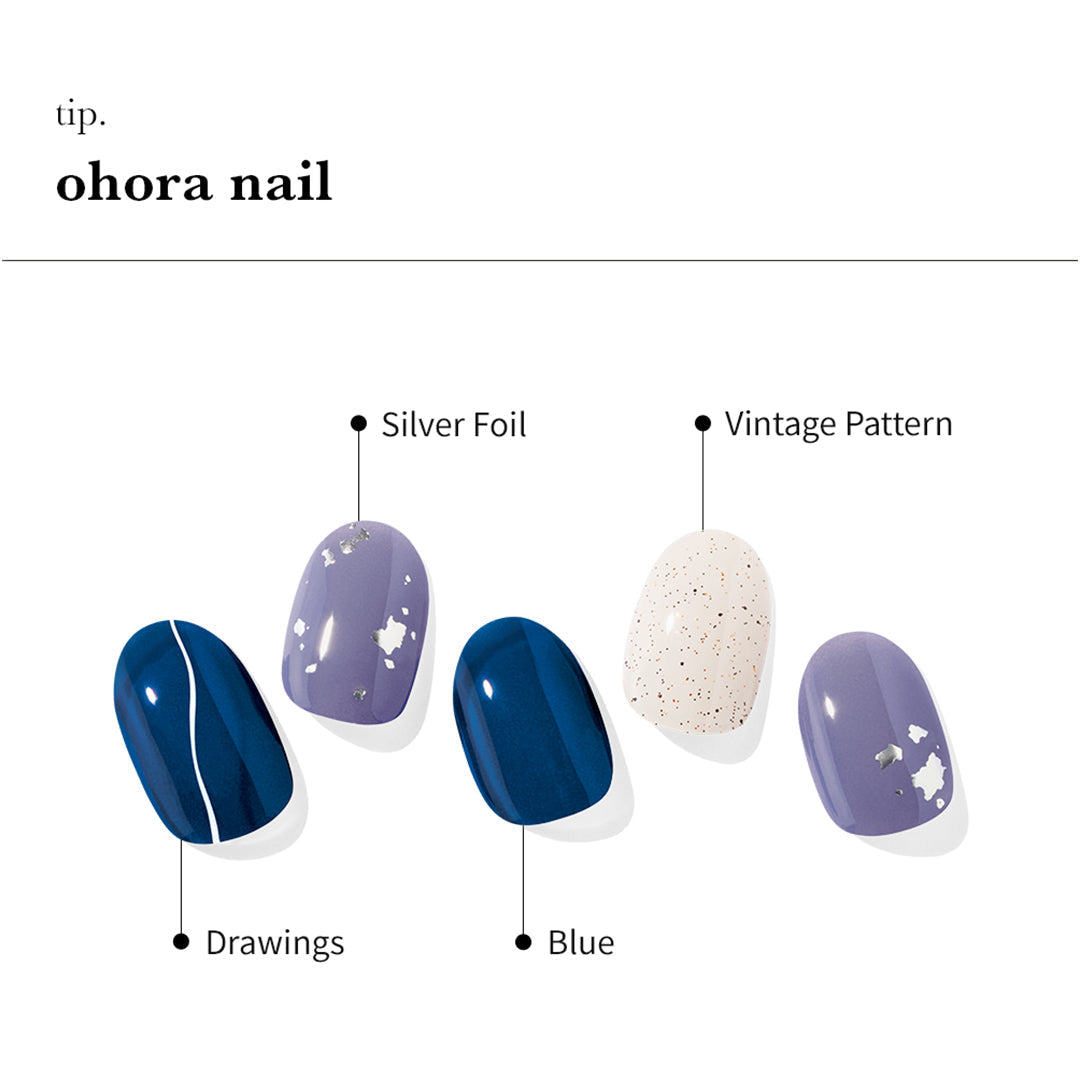 tip.
ohora nail

Silver Foil

Vintage Pattern

Drawings

Blue